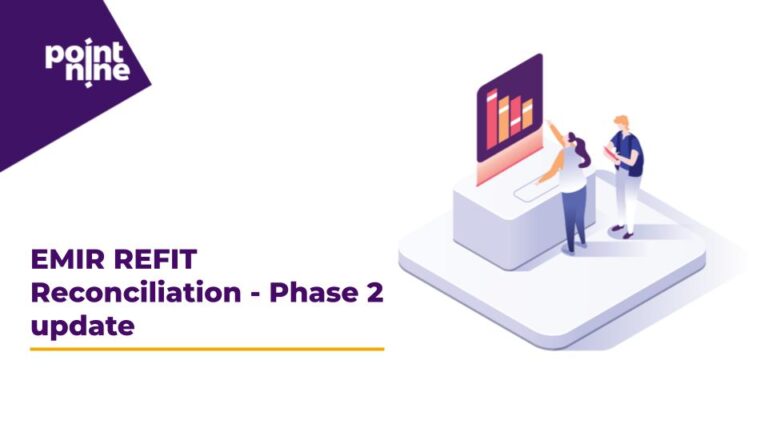 point nine

EMIR REFIT Reconciliation - Phase 2 update